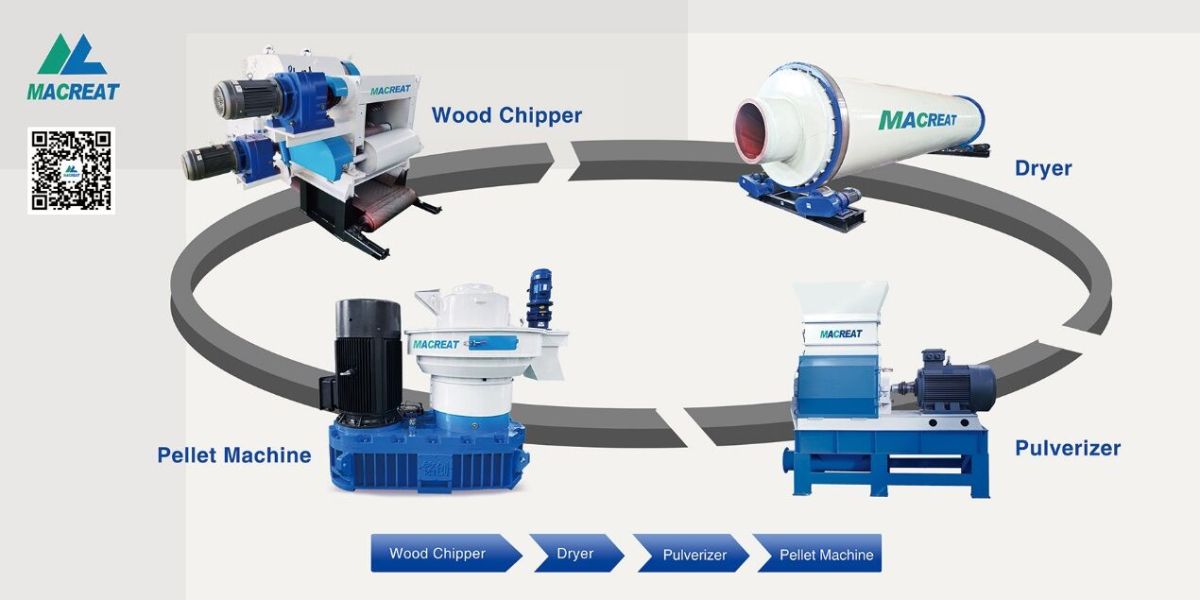 MACREAT

MACREAT

Wood Chipper

MACREAT

Dryer

MACREAT

Pellet Machine

MACREAT

Pulverizer

Wood Chipper
Dryer
Pulverizer
Pellet Machine